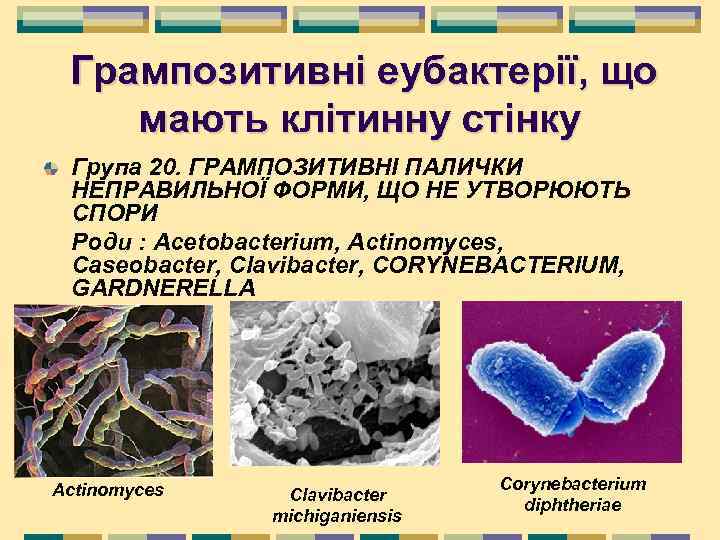 Грампозитивні еубактерії, що мають клітинну стінку

Група 20. ГРАМПОЗИТИВНІ ПАЛИЧКИ НЕПРАВИЛЬНОЇ ФОРМИ, ЩО НЕ УТВОРЮЮТЬ СПОРИ

Роди : Acetobacterium, Actinomyces, Caseobacter, Clavibacter, CORYNEBACTERIUM, GARDNERELLA

Actinomyces

Clavibacter michiganiensis

Corynebacterium diphtheriae